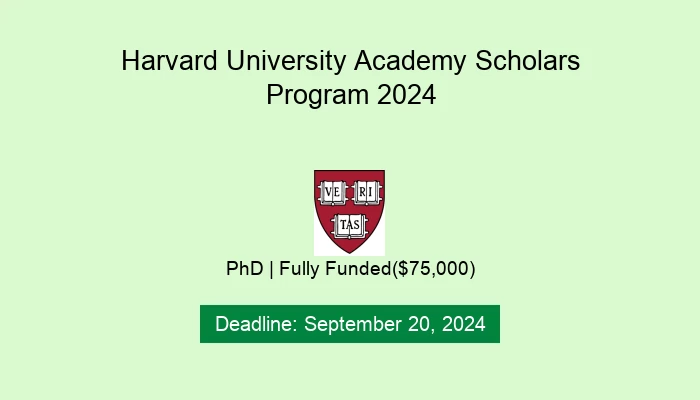 Harvard University Academy Scholars Program 2024

VE RI
TAS

PhD | Fully Funded($75,000)

Deadline: September 20, 2024